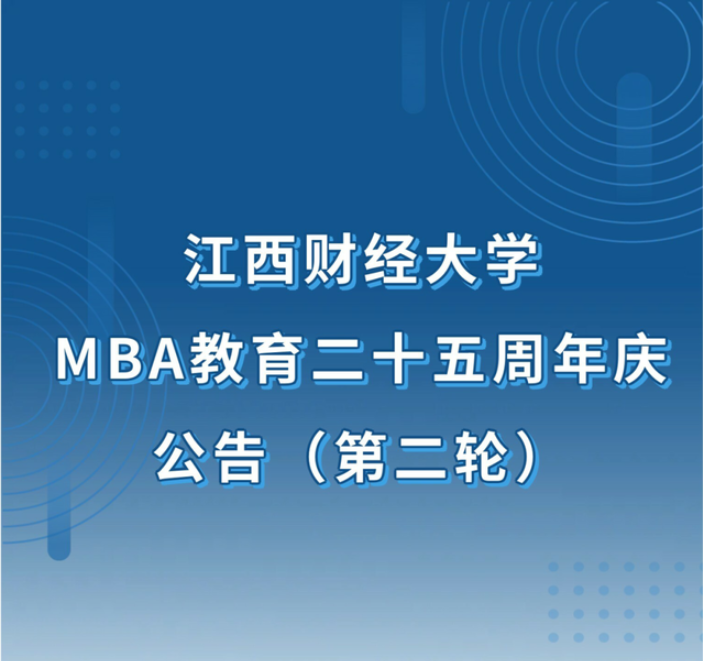 江西财经大学
MBA教育二十五周年庆
公告（第二轮）